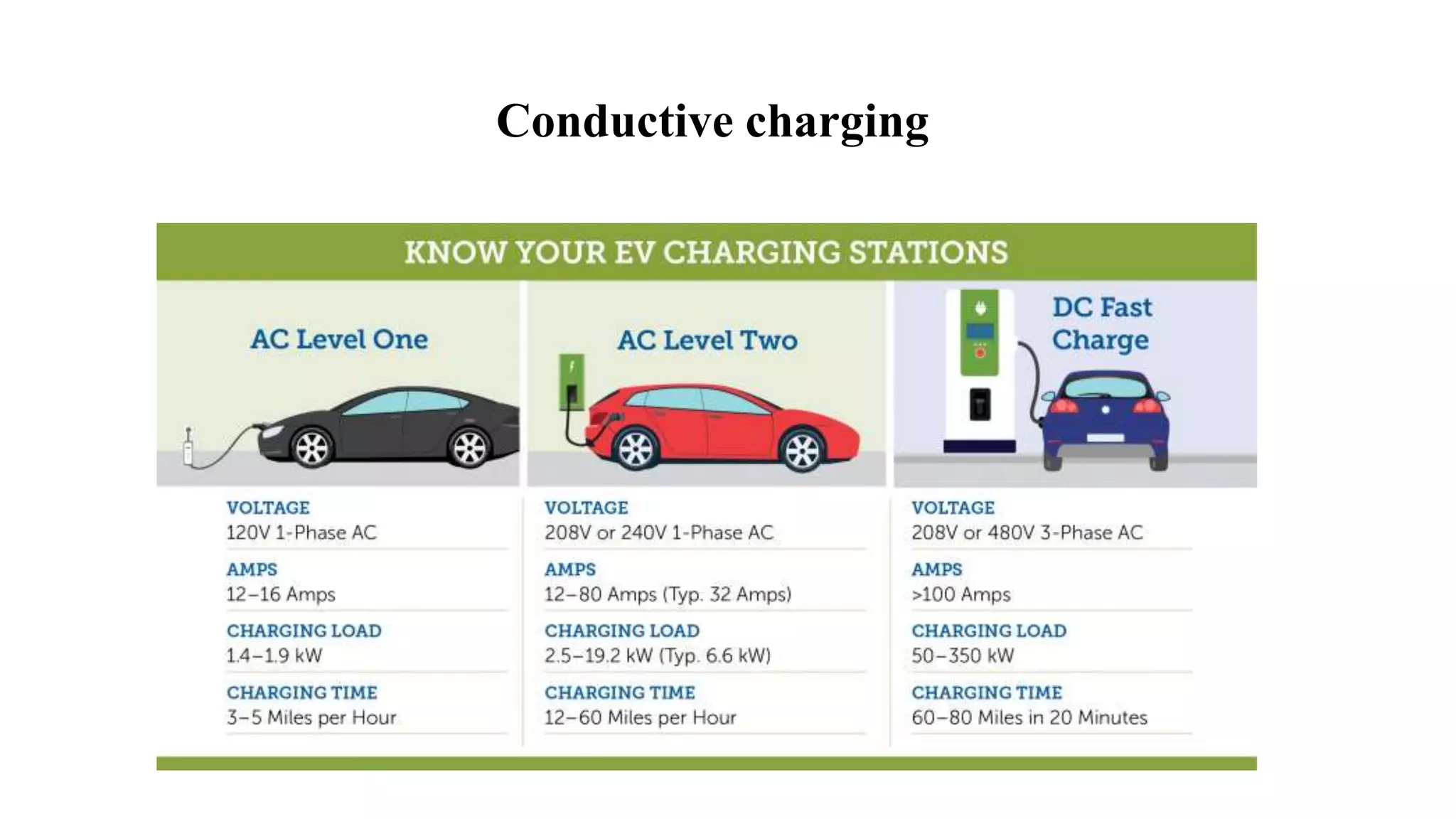 Conductive charging

KNOW YOUR EV CHARGING STATIONS

AC Level One

VOLTAGE
120V 1-Phase AC

AMPS
12–16 Amps

CHARGING LOAD
1.4–1.9 kW

CHARGING TIME
3–5 Miles per Hour

AC Level Two

VOLTAGE
208V or 240V 1-Phase AC

AMPS
12–80 Amps (Typ. 32 Amps)

CHARGING LOAD
2.5–19.2 kW (Typ. 6.6 kW)

CHARGING TIME
12–60 Miles per Hour

DC Fast Charge

VOLTAGE
208V or 480V 3-Phase AC

AMPS
>100 Amps

CHARGING LOAD
50–350 kW

CHARGING TIME
60–80 Miles in 20 Minutes